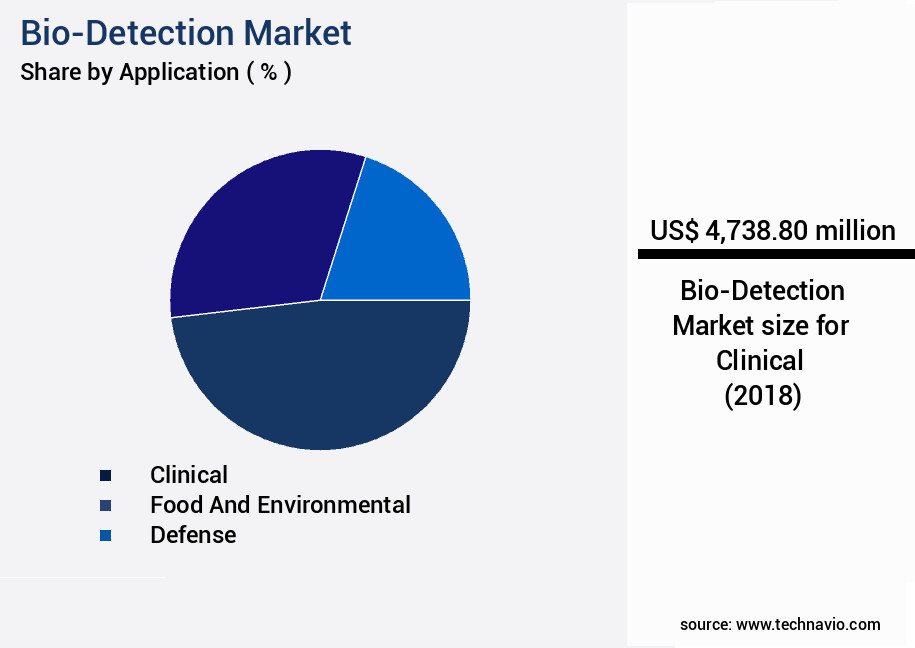 Bio-Detection Market
Share by Application ( % )

Clinical
Food And Environmental
Defense

US$ 4,738.80 million

Bio-Detection Market size for Clinical (2018)

source: www.technavio.com